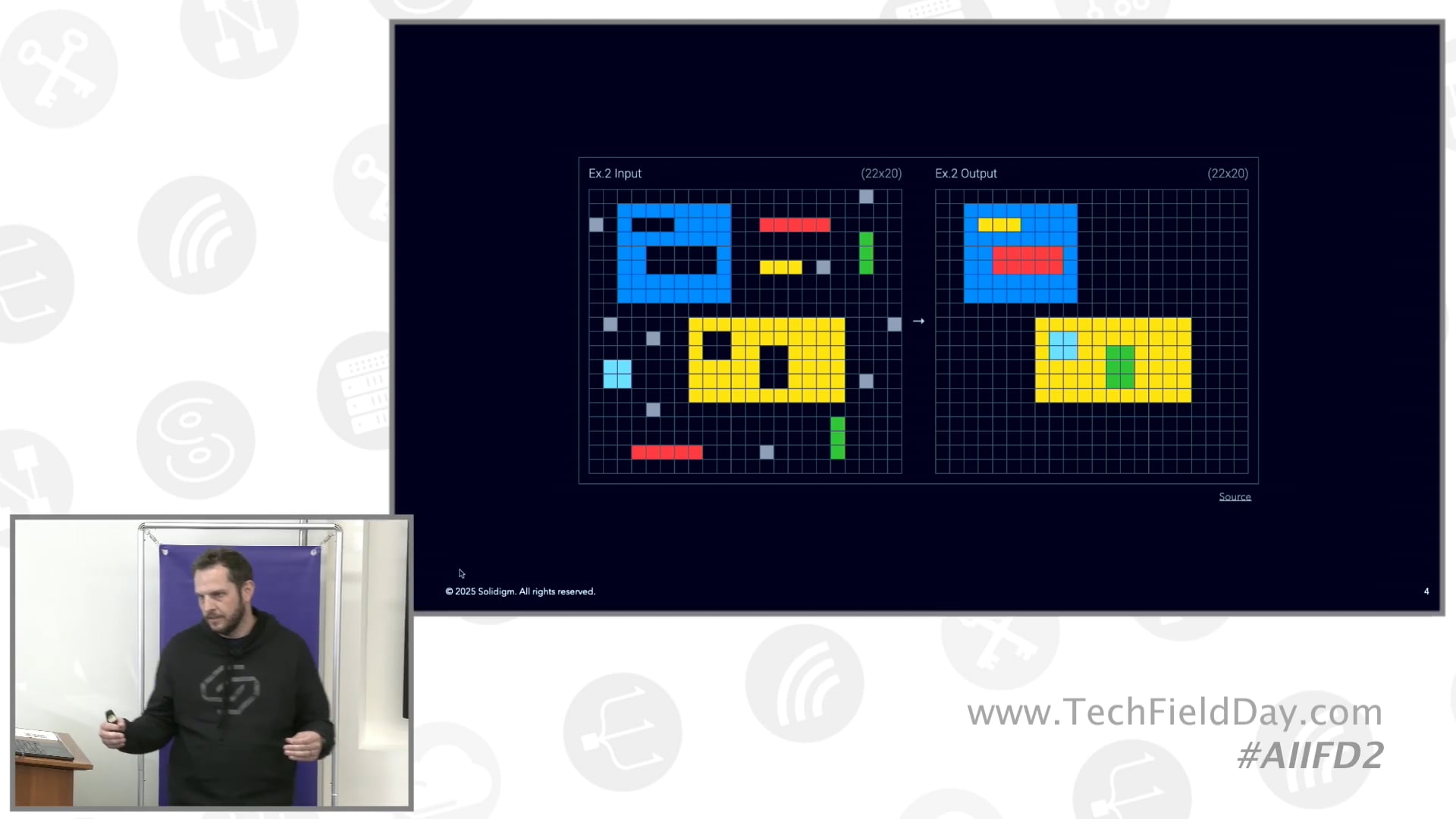 Ex.2 Input (22x20)

Ex.2 Output (22x20)

→

Source

© 2025 Solidigm. All rights reserved.

4

www.TechFieldDay.com
#AIIFD2